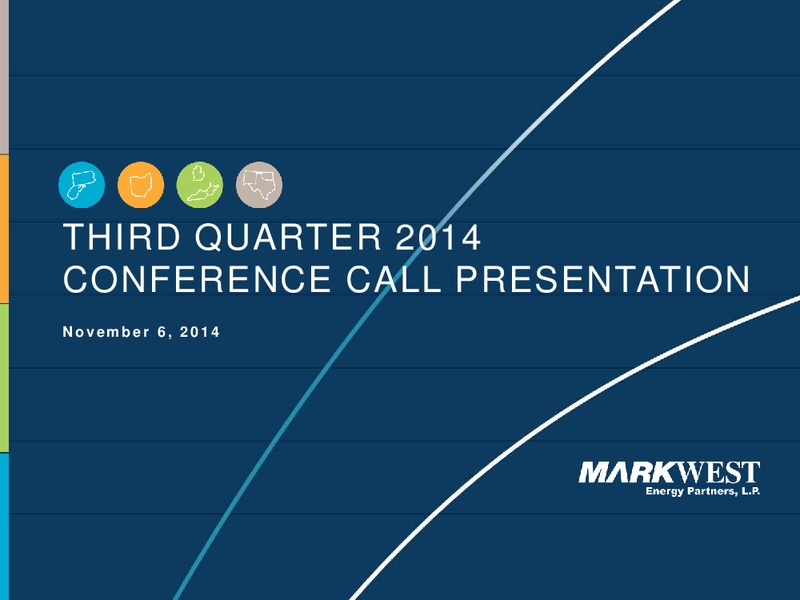 THIRD QUARTER 2014
CONFERENCE CALL PRESENTATION

November 6, 2014

MARKWEST
Energy Partners, L.P.